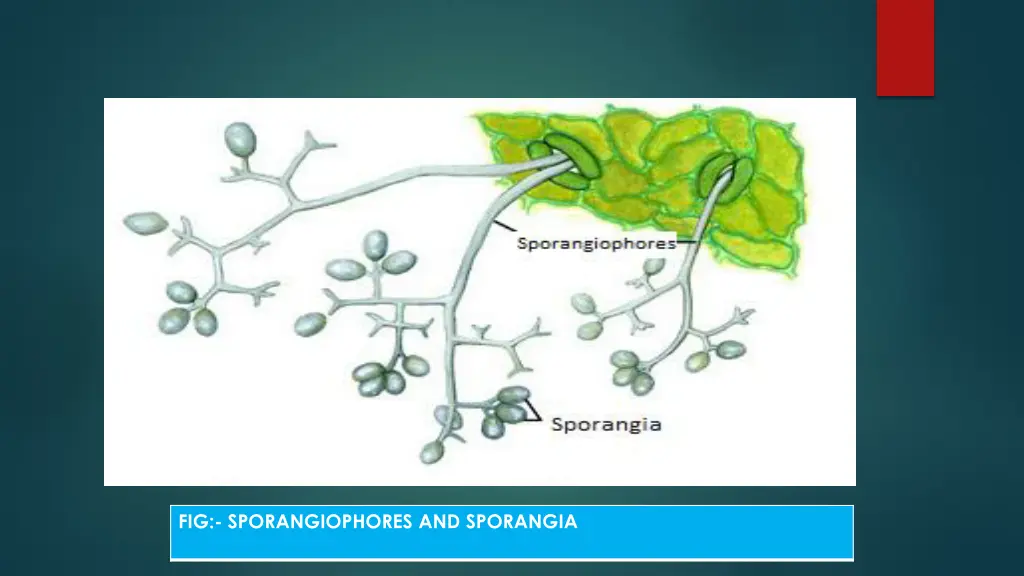 Sporangiophores

Sporangia

FIG:- SPORANGIOPHORES AND SPORANGIA